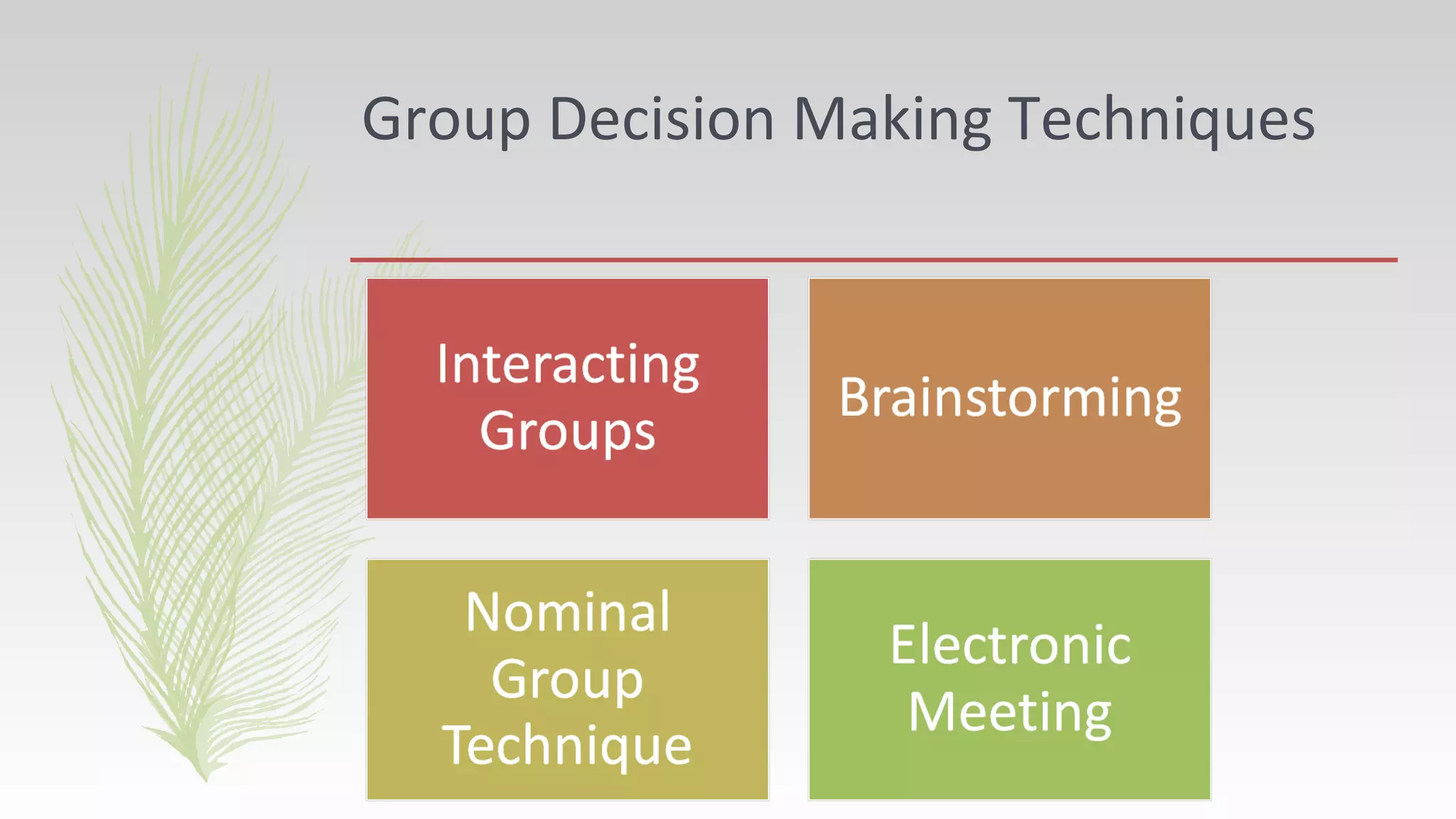 Group Decision Making Techniques

Interacting Groups

Brainstorming

Nominal Group Technique

Electronic Meeting